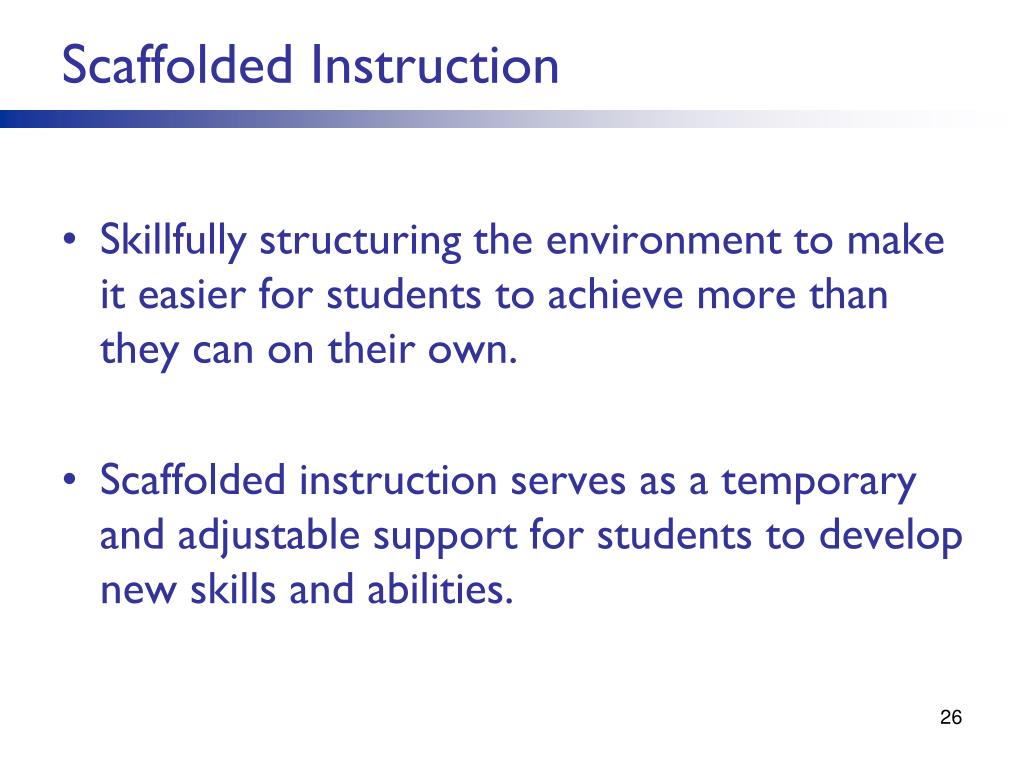 Scaffolded Instruction

• Skillfully structuring the environment to make it easier for students to achieve more than they can on their own.

• Scaffolded instruction serves as a temporary and adjustable support for students to develop new skills and abilities.

26